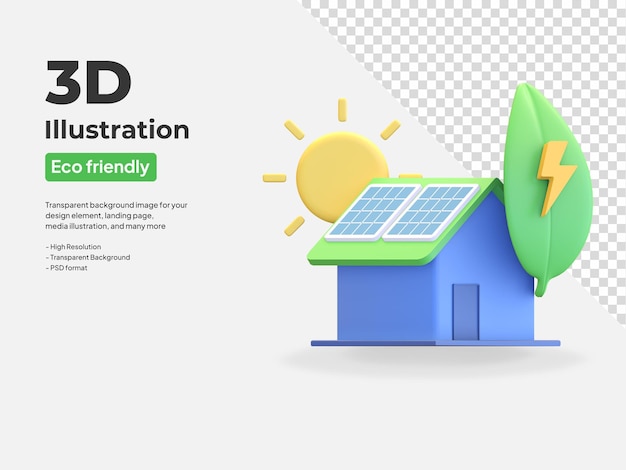 3D
Illustration

Eco friendly

Transparent background image for your design element, landing page, media illustration, and many more

- High Resolution
- Transparent Background
- PSD format